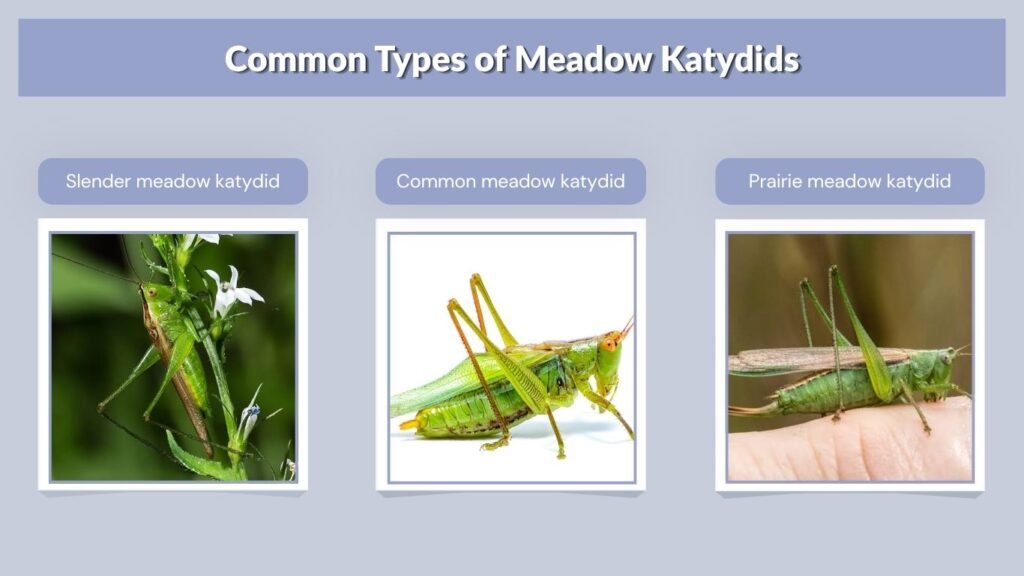 Common Types of Meadow Katydids

Slender meadow katydid

Common meadow katydid

Prairie meadow katydid